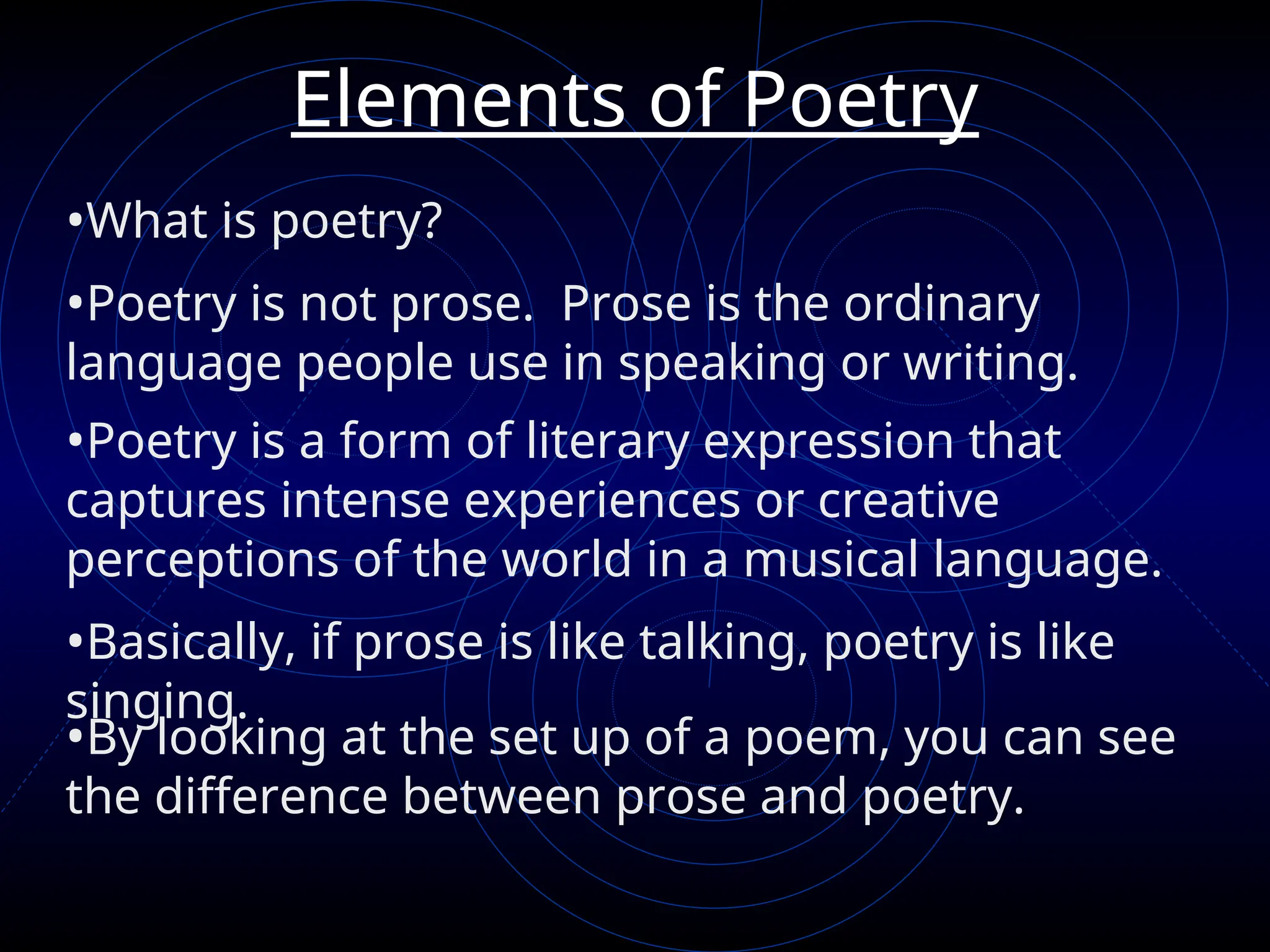 Elements of Poetry

•What is poetry?

•Poetry is not prose. Prose is the ordinary language people use in speaking or writing.

•Poetry is a form of literary expression that captures intense experiences or creative perceptions of the world in a musical language.

•Basically, if prose is like talking, poetry is like singing.

•By looking at the set up of a poem, you can see the difference between prose and poetry.